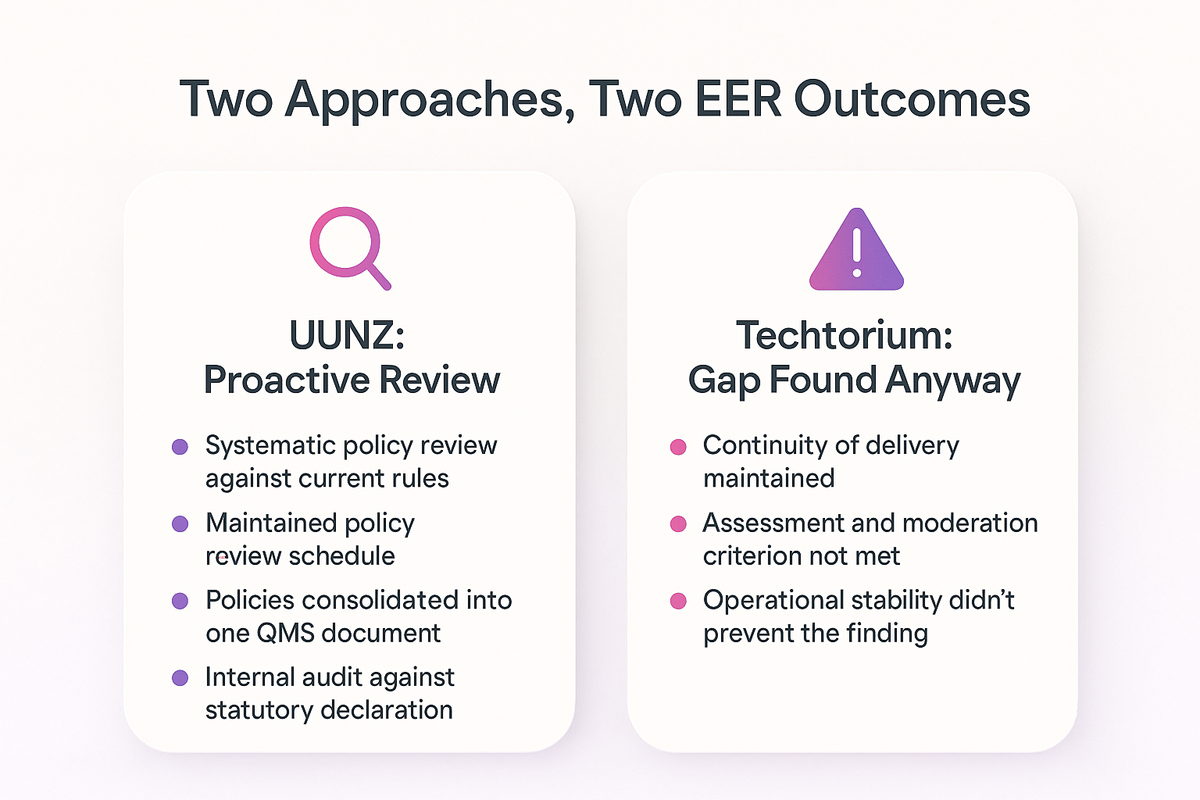 Two Approaches, Two EER Outcomes

UUNZ:
Proactive Review

- Systematic policy review against current rules
- Maintained policy review schedule
- Policies consolidated into one QMS document
- Internal audit against statutory declaration

Techtorium:
Gap Found Anyway

- Continuity of delivery maintained
- Assessment and moderation criterion not met
- Operational stability didn't prevent the finding